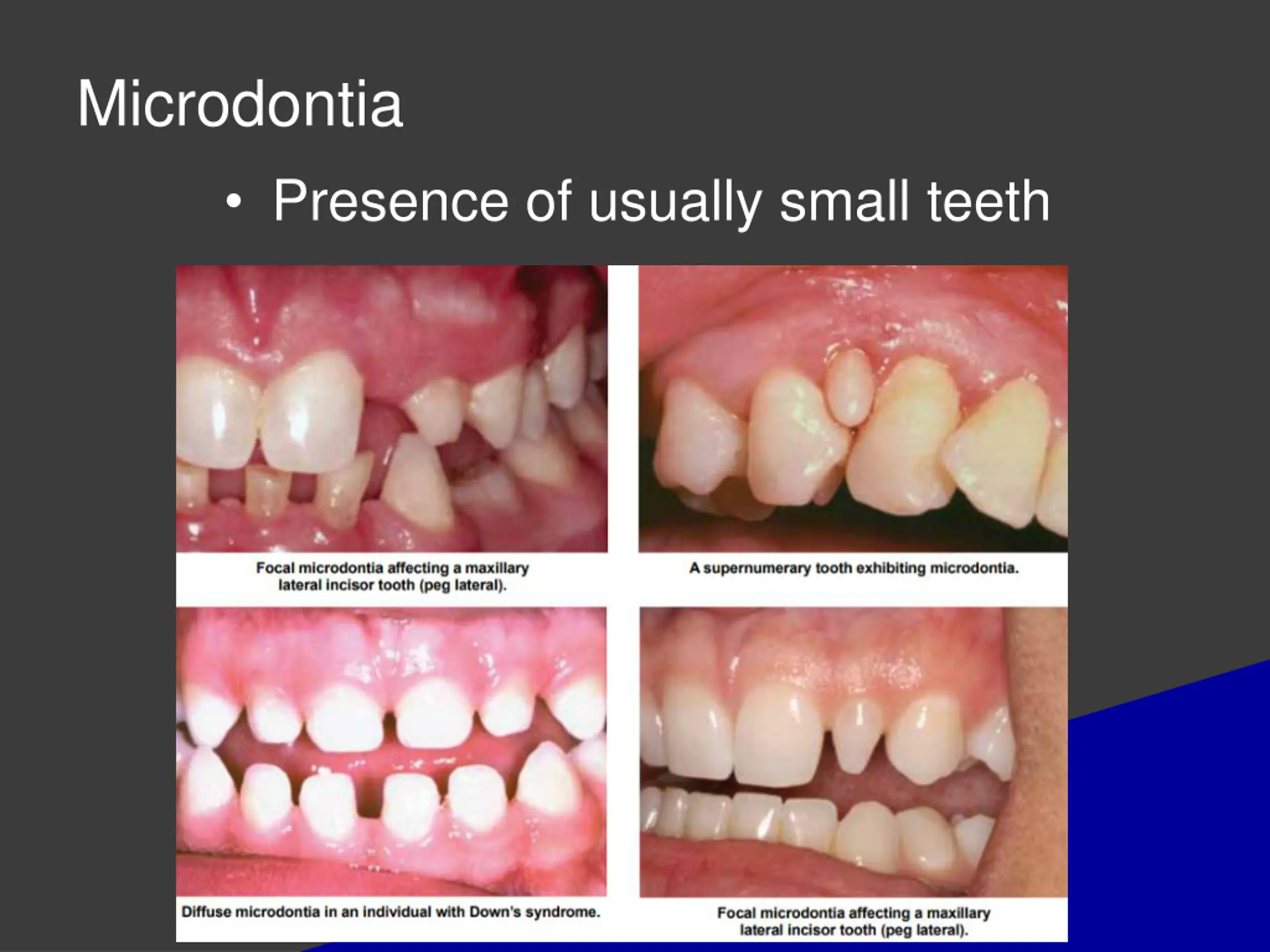 Microdontia

• Presence of usually small teeth

Focal microdontia affecting a maxillary lateral incisor tooth (peg lateral).

A supernumerary tooth exhibiting microdontia.

Diffuse microdontia in an individual with Down's syndrome.

Focal microdontia affecting a maxillary lateral incisor tooth (peg lateral).